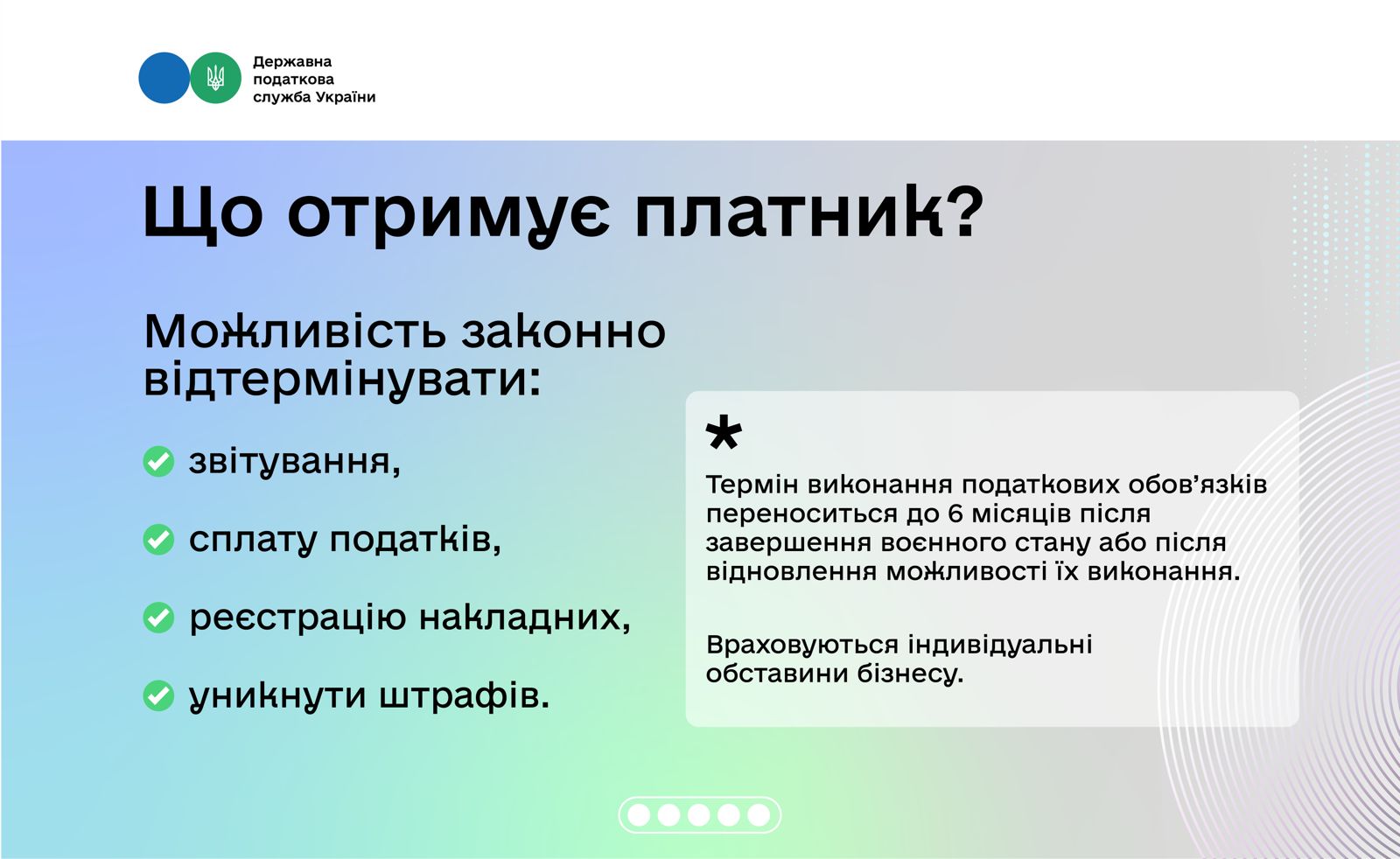 Державна податкова служба України

Що отримує платник?

Можливість законно відтермінувати:

звітування,

сплату податків,

реєстрацію накладних,

уникнути штрафів.

*

Термін виконання податкових обов'язків переноситься до 6 місяців після завершення воєнного стану або після відновлення можливості їх виконання.

Враховуються індивідуальні обставини бізнесу.